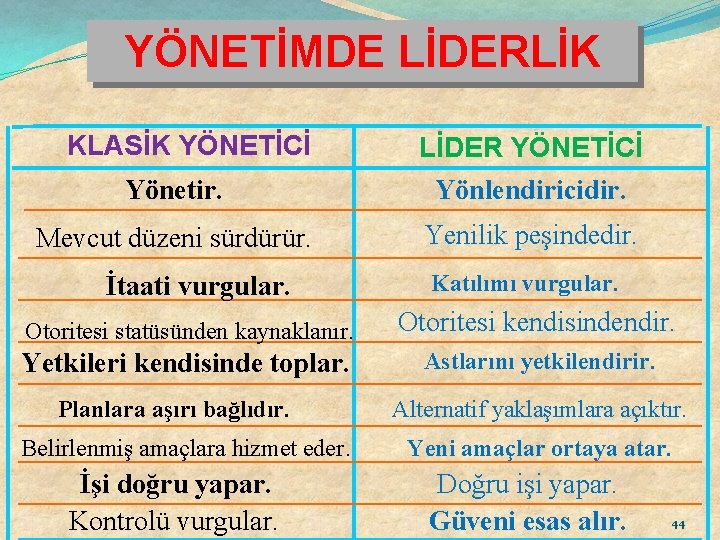 YÖNETİMDE LİDERLİK

| KLASİK YÖNETİCİ | LİDER YÖNETİCİ |
|---|---|
| Yönetir. | Yönlendiricidir. |
| Mevcut düzeni sürdürür. | Yenilik peşindedir. |
| İtaati vurgular. | Katılımı vurgular. |
| Otoritesi statüsünden kaynaklanır. | Otoritesi kendisindendir. |
| Yetkileri kendisinde toplar. | Astlarını yetkilendirir. |
| Planlara aşırı bağlıdır. | Alternatif yaklaşımlara açıktır. |
| Belirlenmiş amaçlara hizmet eder. | Yeni amaçlar ortaya atar. |
| İşi doğru yapar. | Doğru işi yapar. |
| Kontrolü vurgular. | Güveni esas alır. |

44